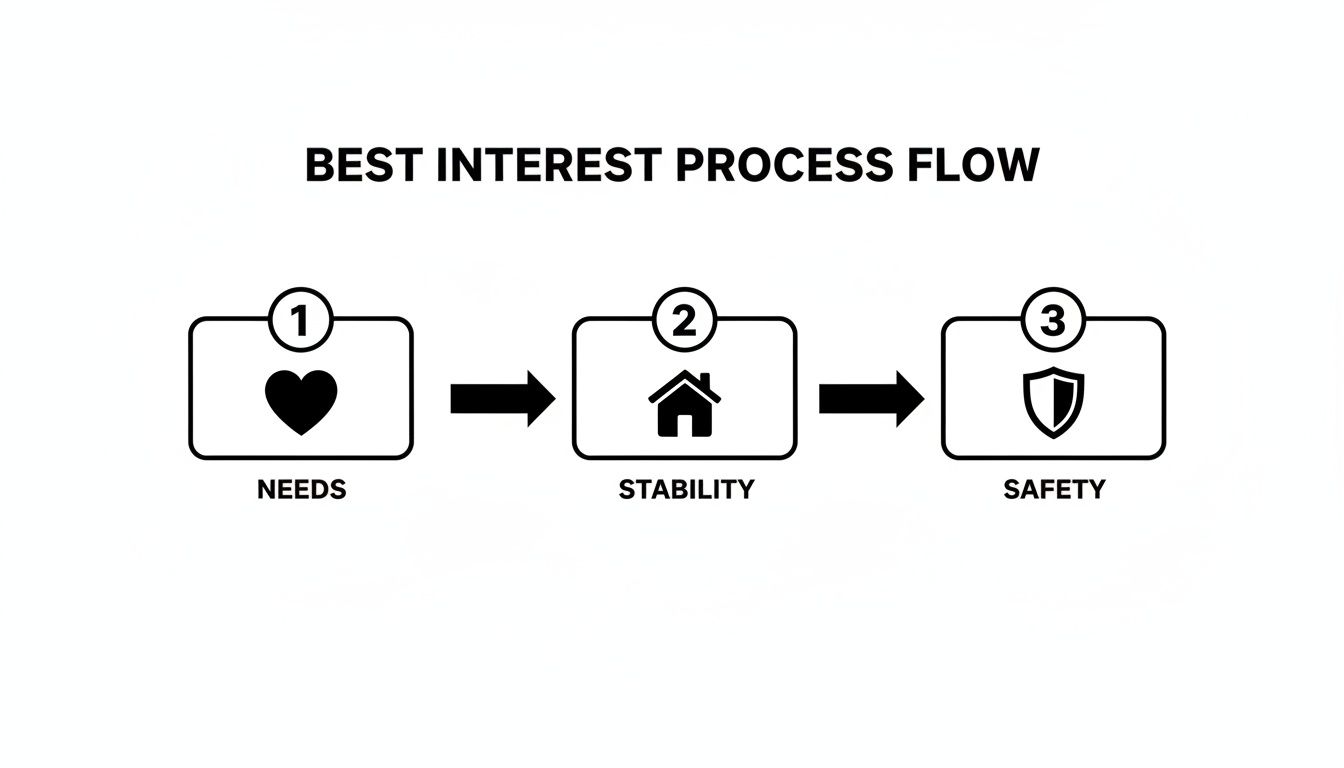 BEST INTEREST PROCESS FLOW

1
NEEDS

2
STABILITY

3
SAFETY